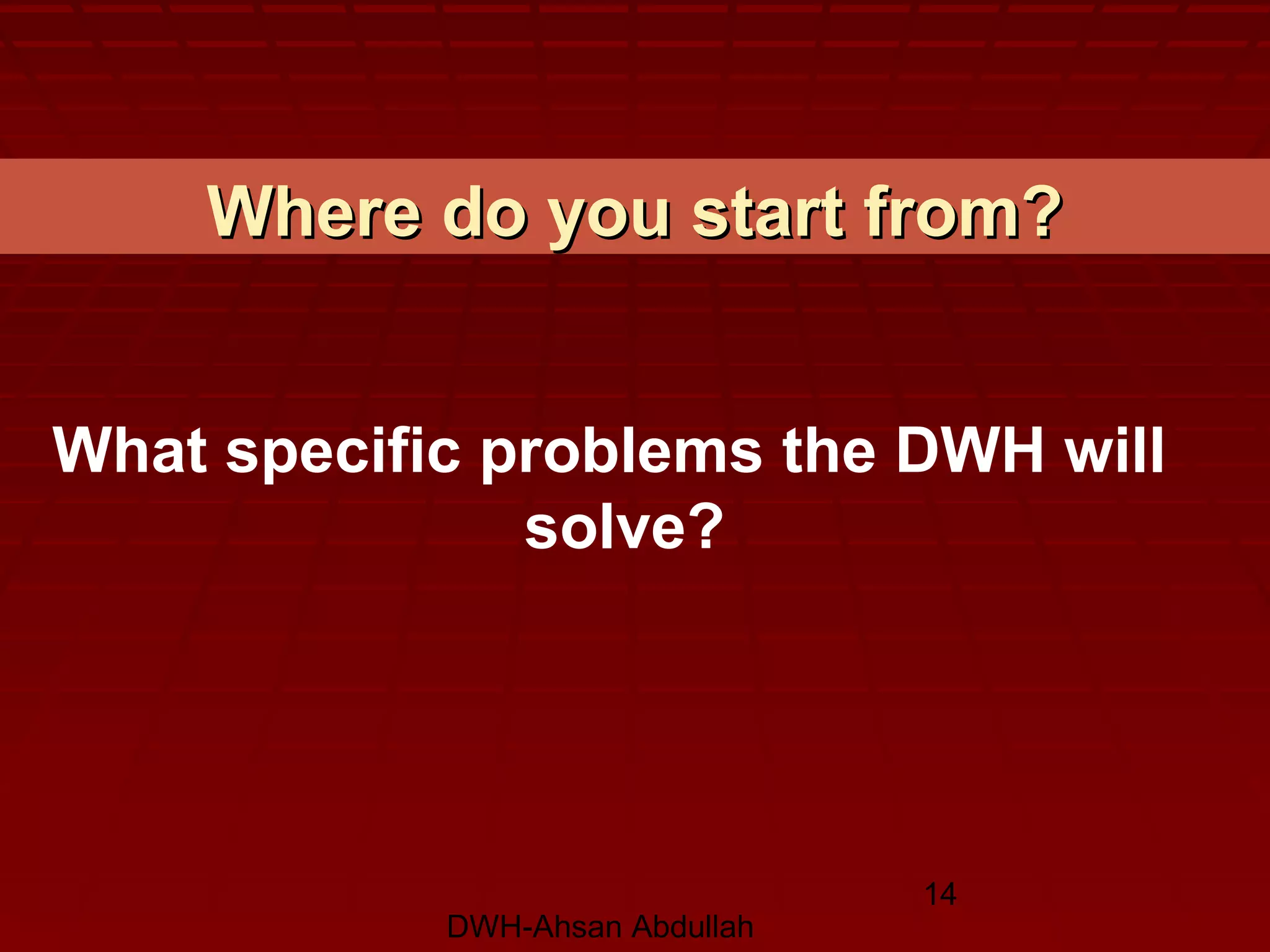 Where do you start from?

What specific problems the DWH will solve?

14

DWH-Ahsan Abdullah